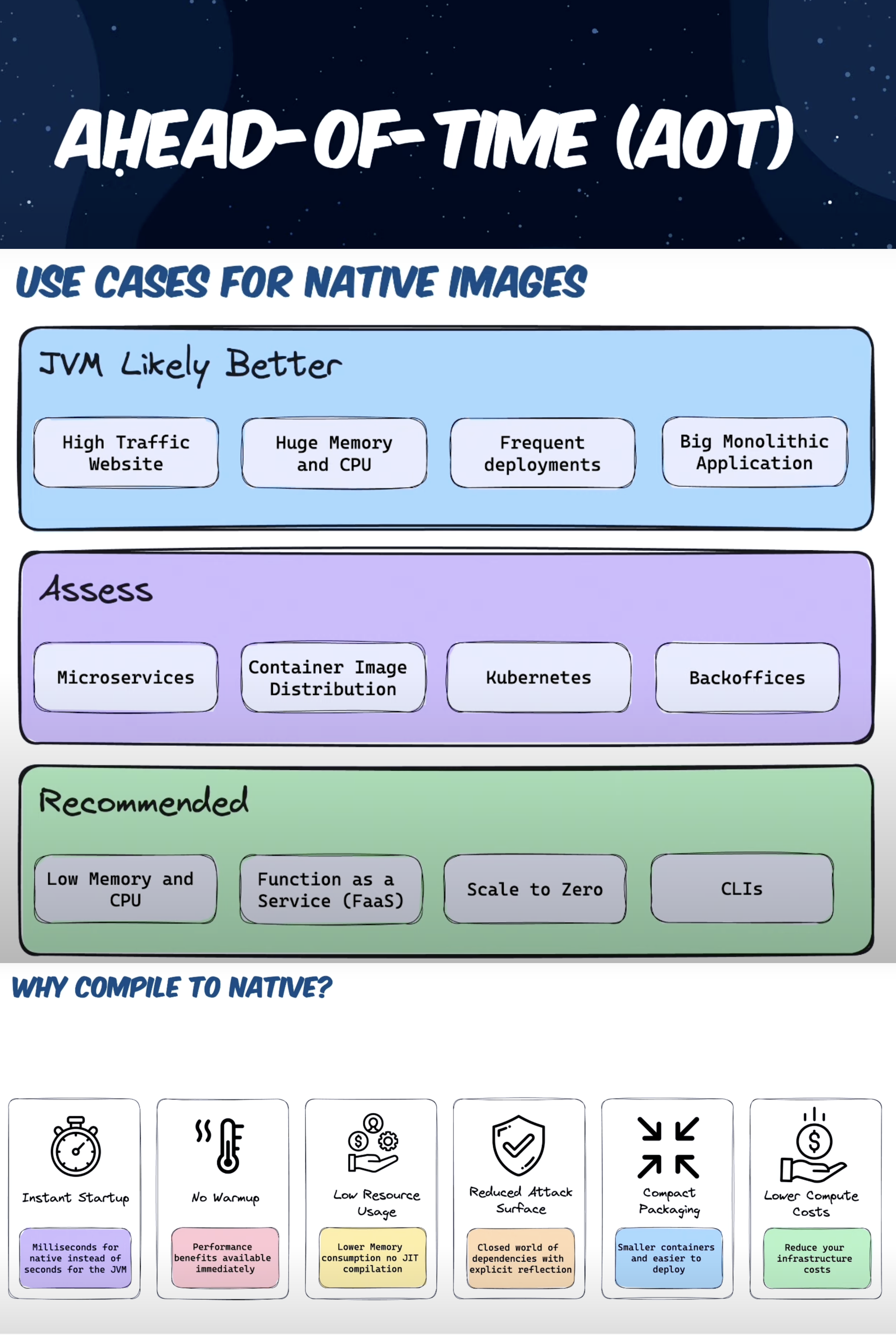 AHEAD-OF-TIME (AOT)

USE CASES FOR NATIVE IMAGES

JVM Likely Better

High Traffic Website

Huge Memory and CPU

Frequent deployments

Big Monolithic Application

Assess

Microservices

Container Image Distribution

Kubernetes

Backoffices

Recommended

Low Memory and CPU

Function as a Service (FaaS)

Scale to Zero

CLIs

WHY COMPILE TO NATIVE?

Instant Startup

Milliseconds for native instead of seconds for the JVM

No Warmup

Performance benefits available immediately

Low Resource Usage

Lower Memory consumption no JIT compilation

Reduced Attack Surface

Closed world of dependencies with explicit reflection

Compact Packaging

Smaller containers and easier to deploy

Lower Compute Costs

Reduce your infrastructure costs